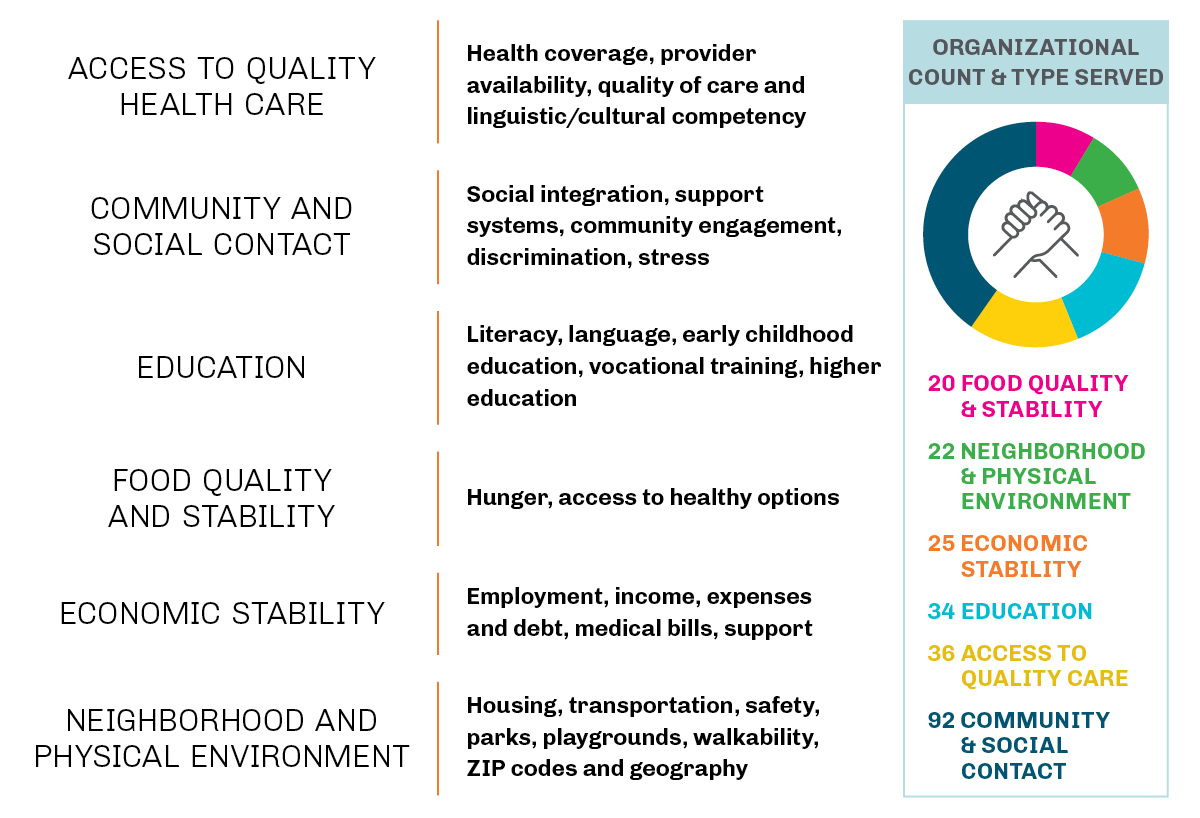 ACCESS TO QUALITY HEALTH CARE

Health coverage, provider availability, quality of care and linguistic/cultural competency

COMMUNITY AND SOCIAL CONTACT

Social integration, support systems, community engagement, discrimination, stress

EDUCATION

Literacy, language, early childhood education, vocational training, higher education

FOOD QUALITY AND STABILITY

Hunger, access to healthy options

ECONOMIC STABILITY

Employment, income, expenses and debt, medical bills, support

NEIGHBORHOOD AND PHYSICAL ENVIRONMENT

Housing, transportation, safety, parks, playgrounds, walkability, ZIP codes and geography

ORGANIZATIONAL COUNT & TYPE SERVED

20 FOOD QUALITY & STABILITY

22 NEIGHBORHOOD & PHYSICAL ENVIRONMENT

25 ECONOMIC STABILITY

34 EDUCATION

36 ACCESS TO QUALITY CARE

92 COMMUNITY & SOCIAL CONTACT